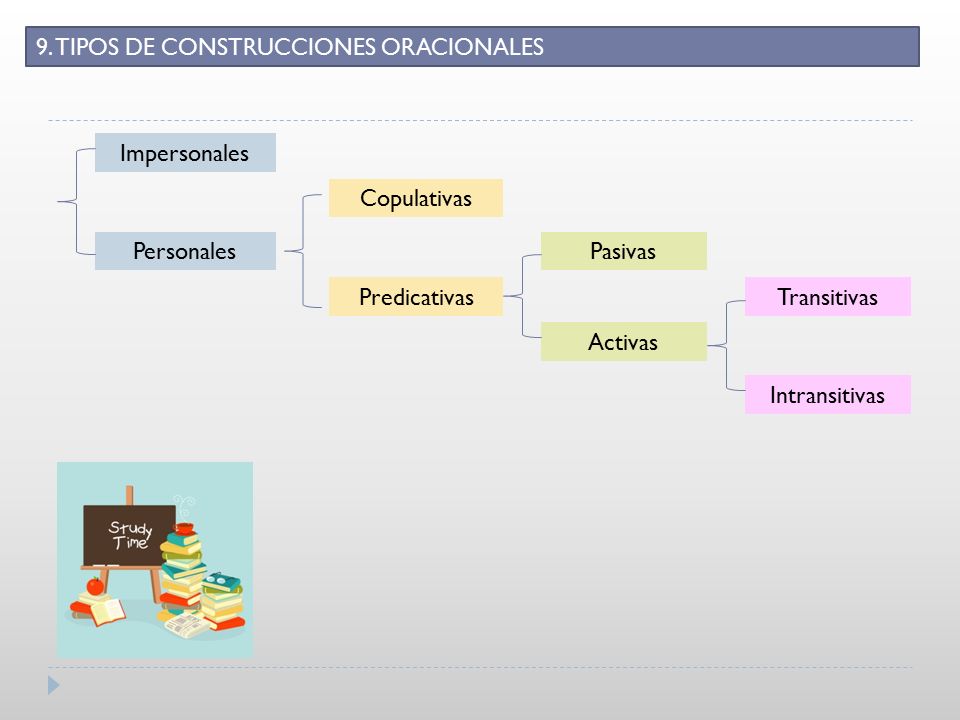 9. TIPOS DE CONSTRUCCIONES ORACIONALES

Impersonales

Personales

Copulativas

Predicativas

Pasivas

Activas

Transitivas

Intransitivas

Study Time